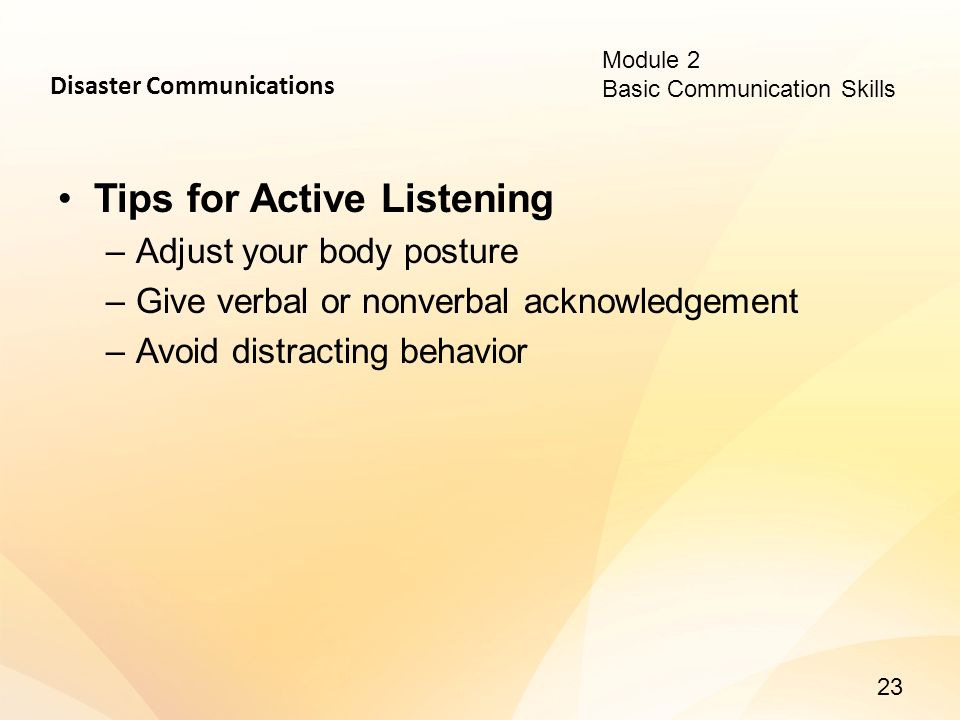 Disaster Communications

Module 2
Basic Communication Skills

• Tips for Active Listening
– Adjust your body posture
– Give verbal or nonverbal acknowledgement
– Avoid distracting behavior

23